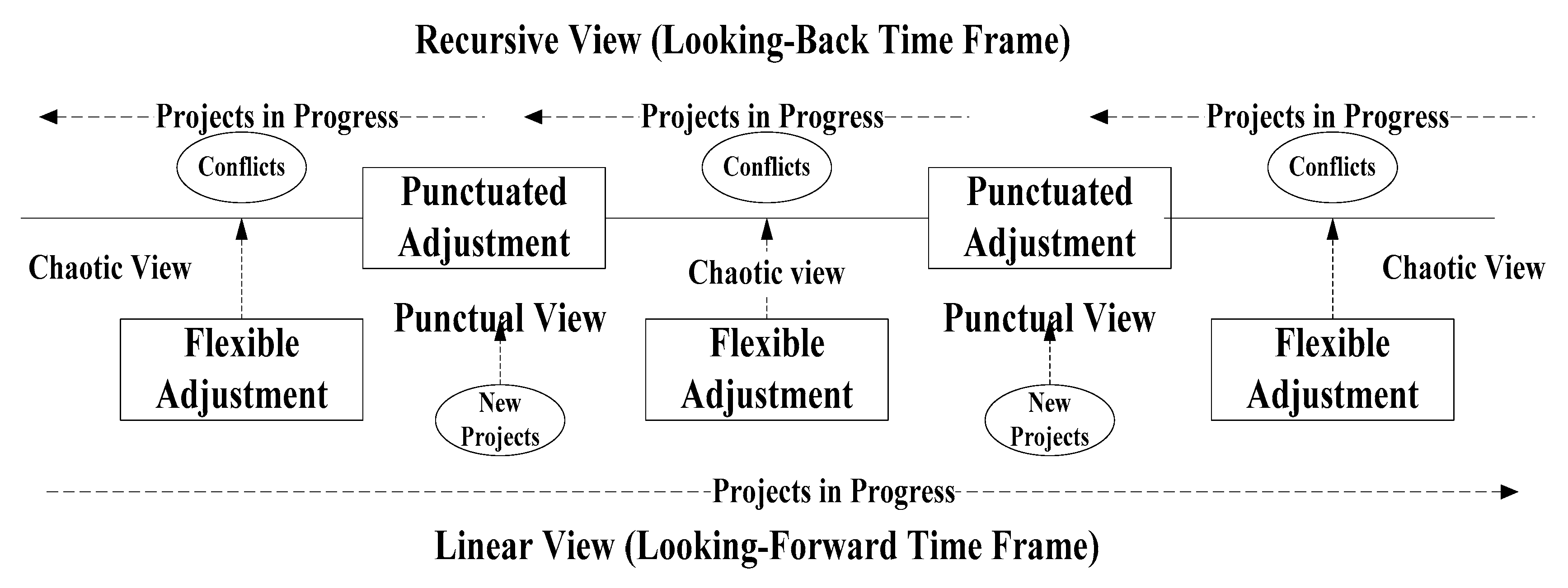 Recursive View (Looking-Back Time Frame)

Projects in Progress

Projects in Progress

Projects in Progress

Conflicts

Punctuated Adjustment

Conflicts

Punctuated Adjustment

Conflicts

Chaotic View

Chaotic view

Chaotic View

Flexible Adjustment

Punctual View

Flexible Adjustment

Punctual View

Flexible Adjustment

New Projects

New Projects

Projects in Progress

Linear View (Looking-Forward Time Frame)